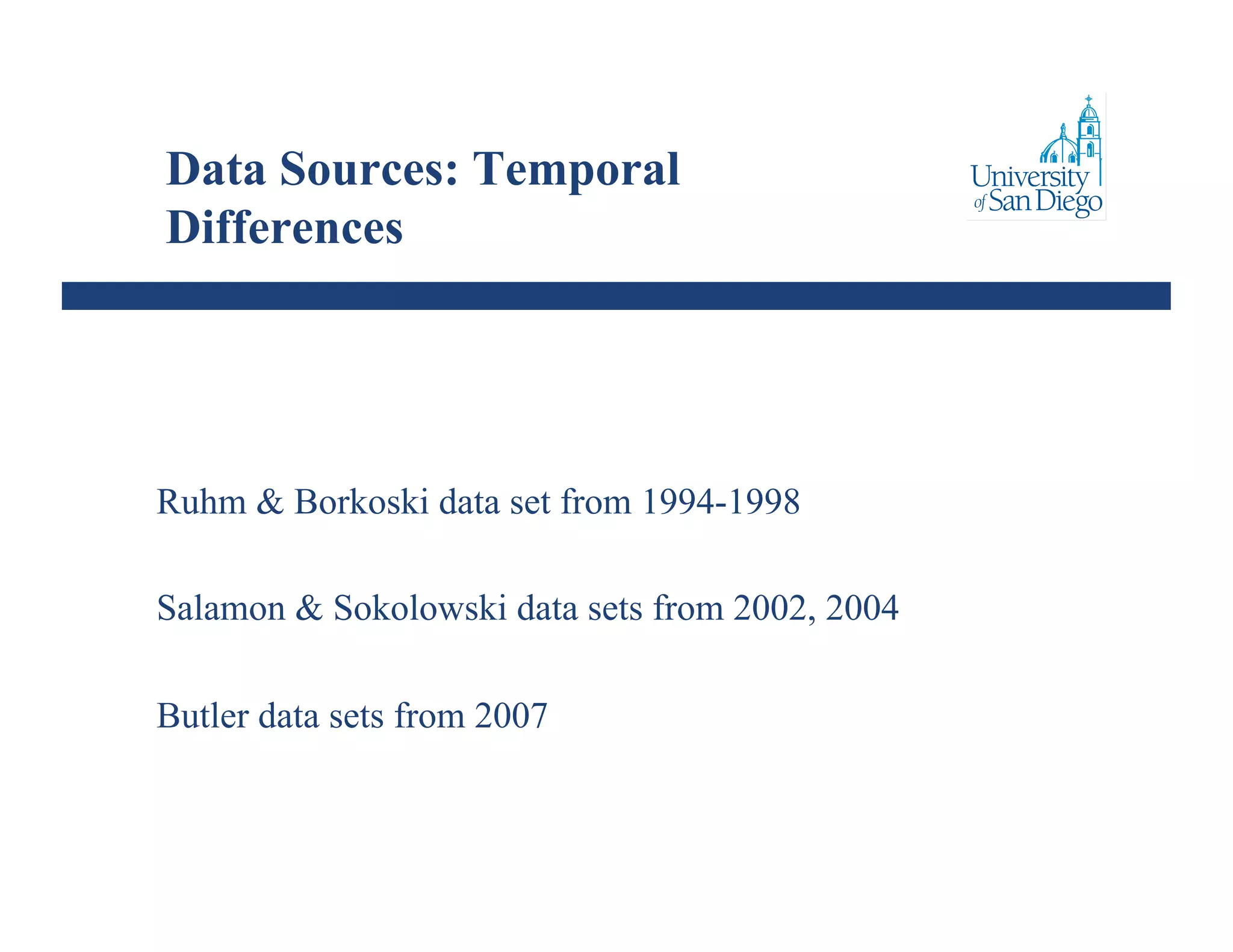 Data Sources: Temporal Differences

University of San Diego

Ruhm & Borkoski data set from 1994-1998

Salamon & Sokolowski data sets from 2002, 2004

Butler data sets from 2007